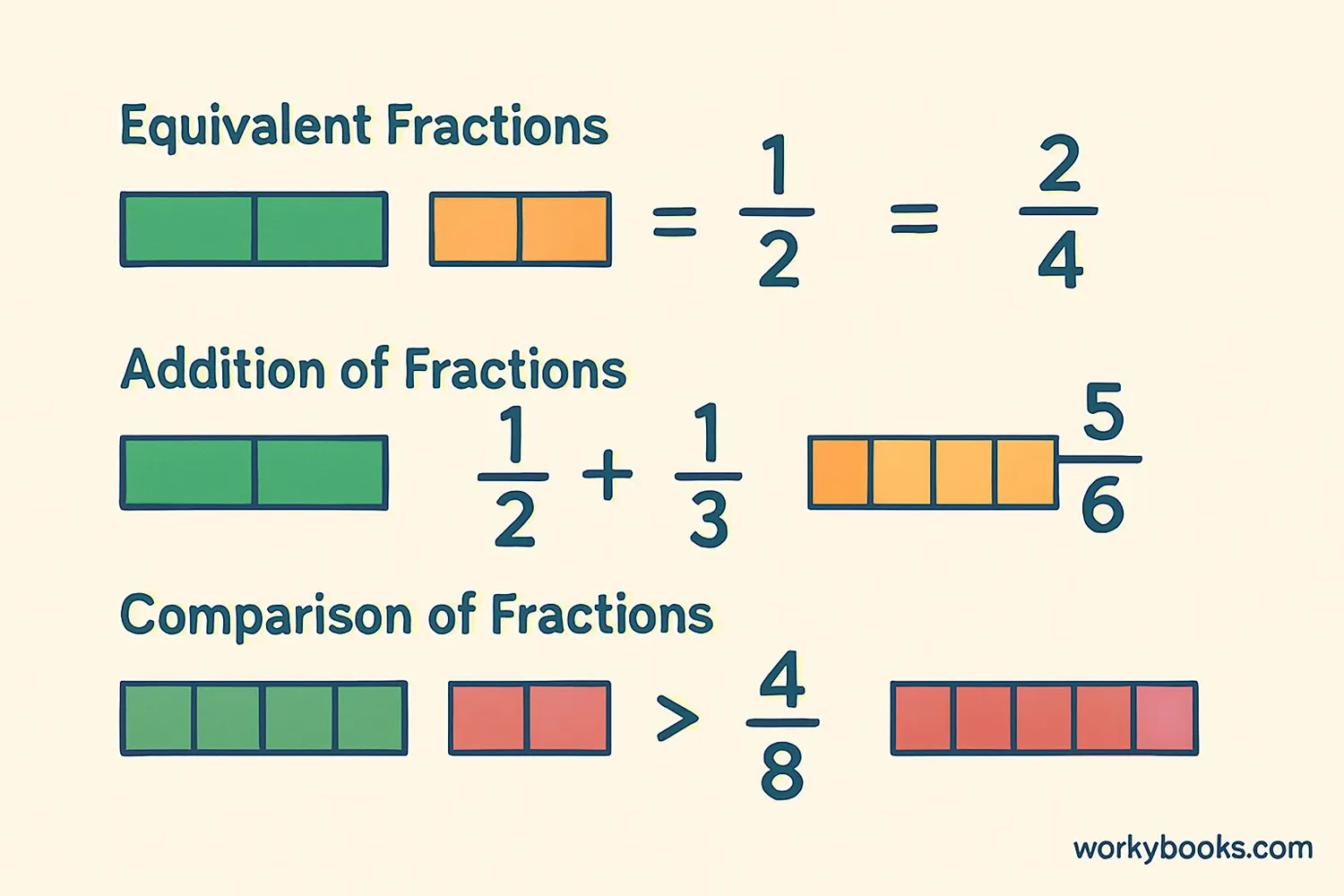 Equivalent Fractions

$= \frac{1}{2} = \frac{2}{4}$

Addition of Fractions

$\frac{1}{2} + \frac{1}{3}$ $\frac{5}{6}$

Comparison of Fractions

$> \frac{4}{8}$

workybooks.com